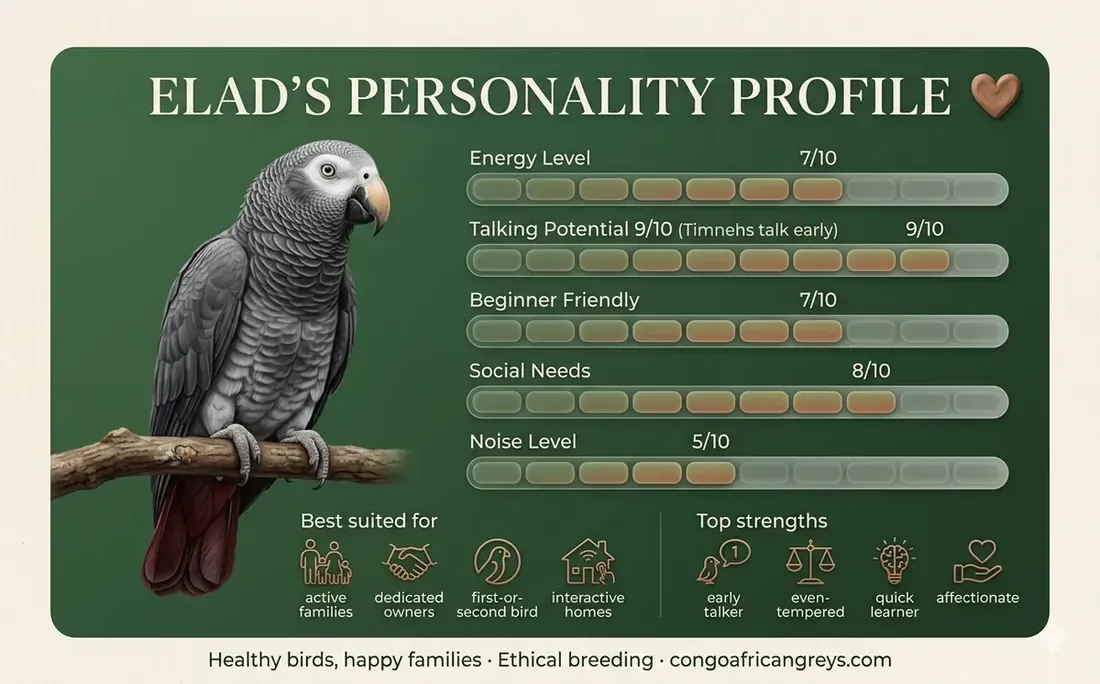 ELAD'S PERSONALITY PROFILE

Energy Level 7/10

Talking Potential 9/10 (Timnehs talk early) 9/10

Beginner Friendly 7/10

Social Needs 8/10

Noise Level 5/10

Best suited for

active families

dedicated owners

first-or-second bird

interactive homes

Top strengths

1

early talker

even-tempered

quick learner

affectionate

Healthy birds, happy families · Ethical breeding · congoafricangreys.com